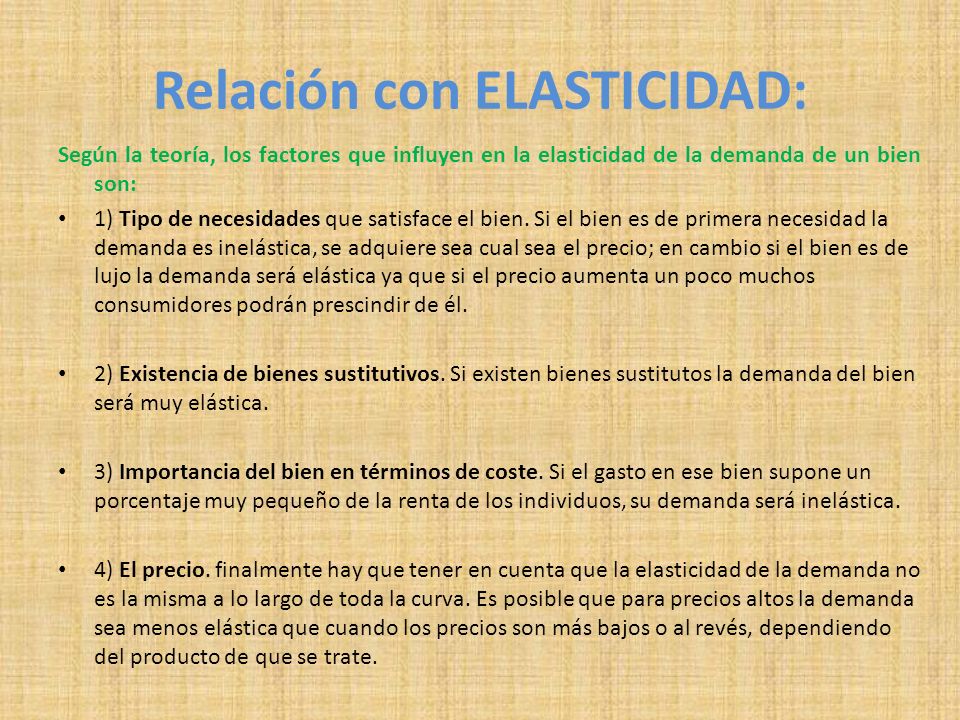 Relación con ELASTICIDAD:

Según la teoría, los factores que influyen en la elasticidad de la demanda de un bien son:

• 1) Tipo de necesidades que satisface el bien. Si el bien es de primera necesidad la demanda es inelástica, se adquiere sea cual sea el precio; en cambio si el bien es de lujo la demanda será elástica ya que si el precio aumenta un poco muchos consumidores podrán prescindir de él.

• 2) Existencia de bienes sustitutivos. Si existen bienes sustitutos la demanda del bien será muy elástica.

• 3) Importancia del bien en términos de coste. Si el gasto en ese bien supone un porcentaje muy pequeño de la renta de los individuos, su demanda será inelástica.

• 4) El precio. finalmente hay que tener en cuenta que la elasticidad de la demanda no es la misma a lo largo de toda la curva. Es posible que para precios altos la demanda sea menos elástica que cuando los precios son más bajos o al revés, dependiendo del producto de que se trate.